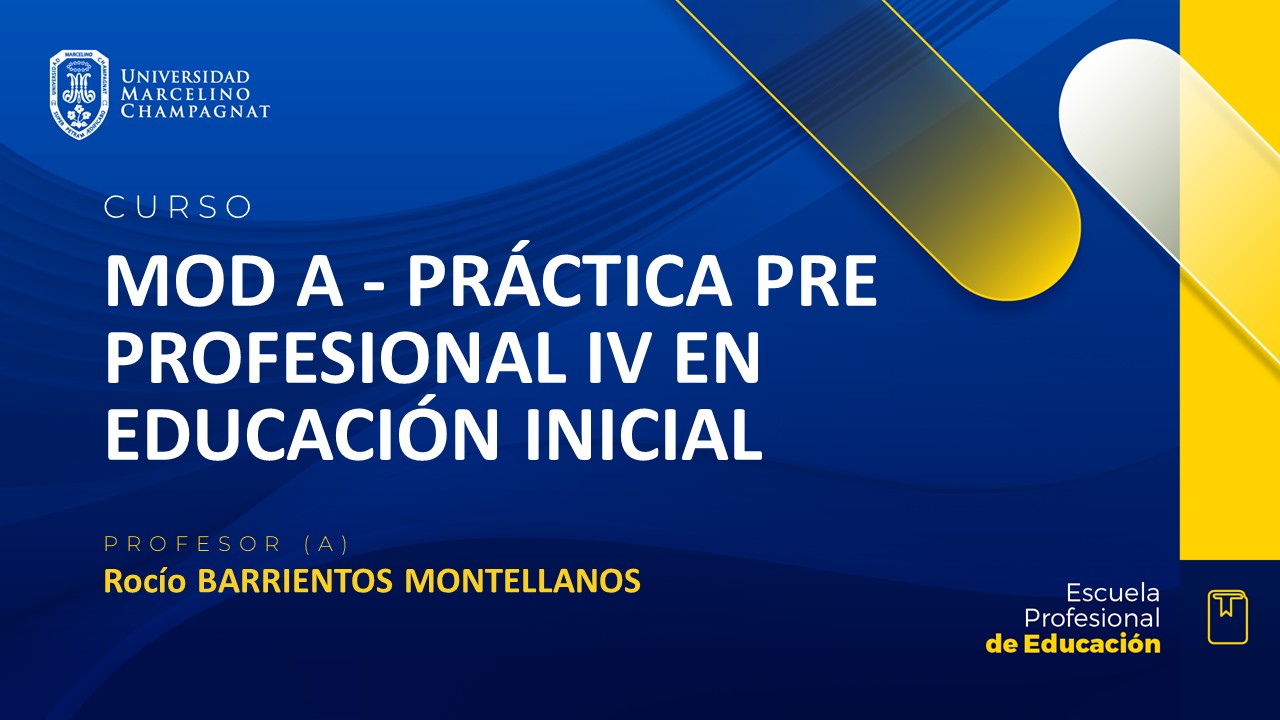 UNIVERSIDAD MARCELINO CHAMPAGNAT

CURSO

MOD A - PRÁCTICA PRE PROFESIONAL IV EN EDUCACIÓN INICIAL

PROFESOR (A)
Rocío BARRIENTOS MONTELLANOS

Escuela Profesional de Educación